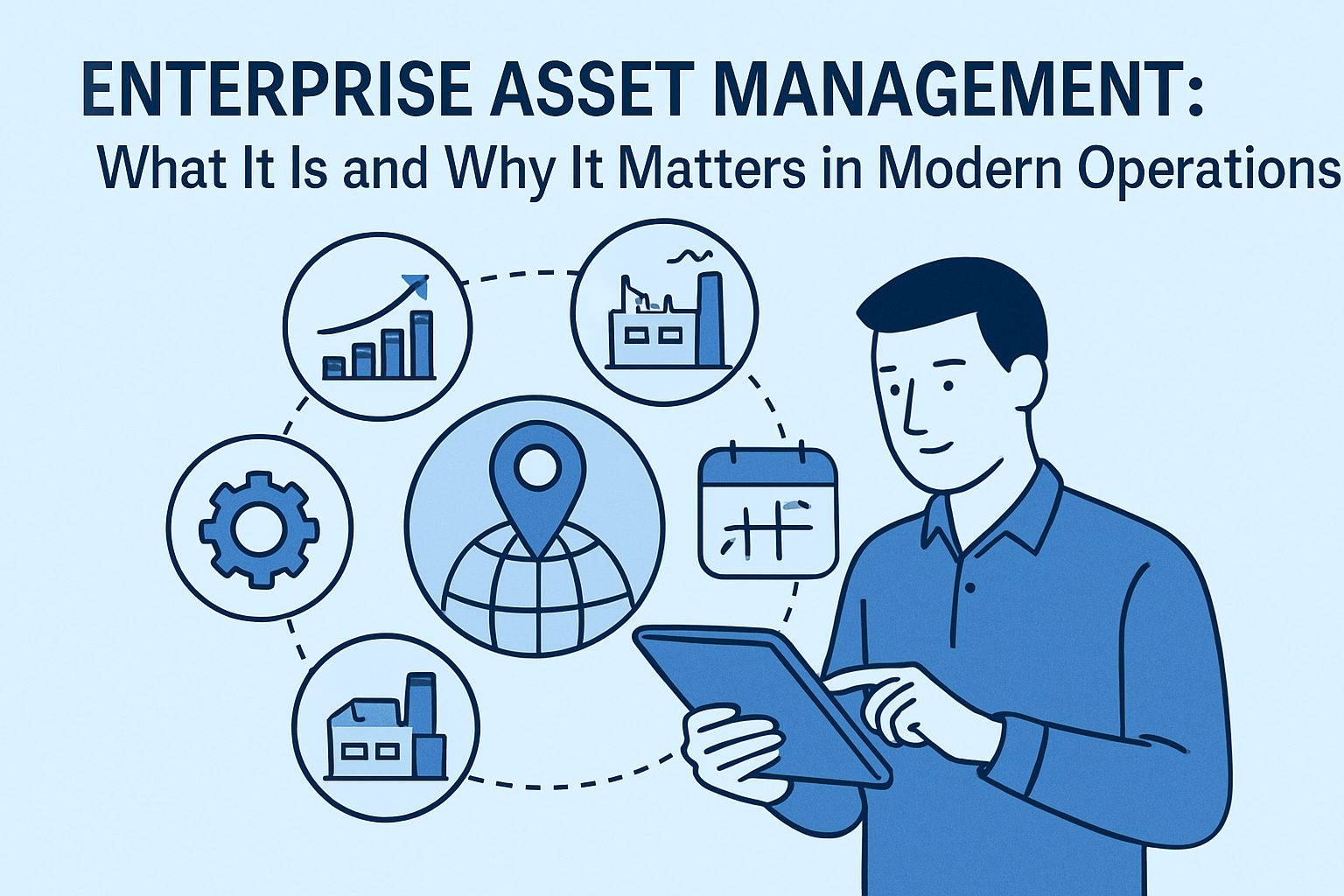 ENTERPRISE ASSET MANAGEMENT:
What It Is and Why It Matters in Modern Operations